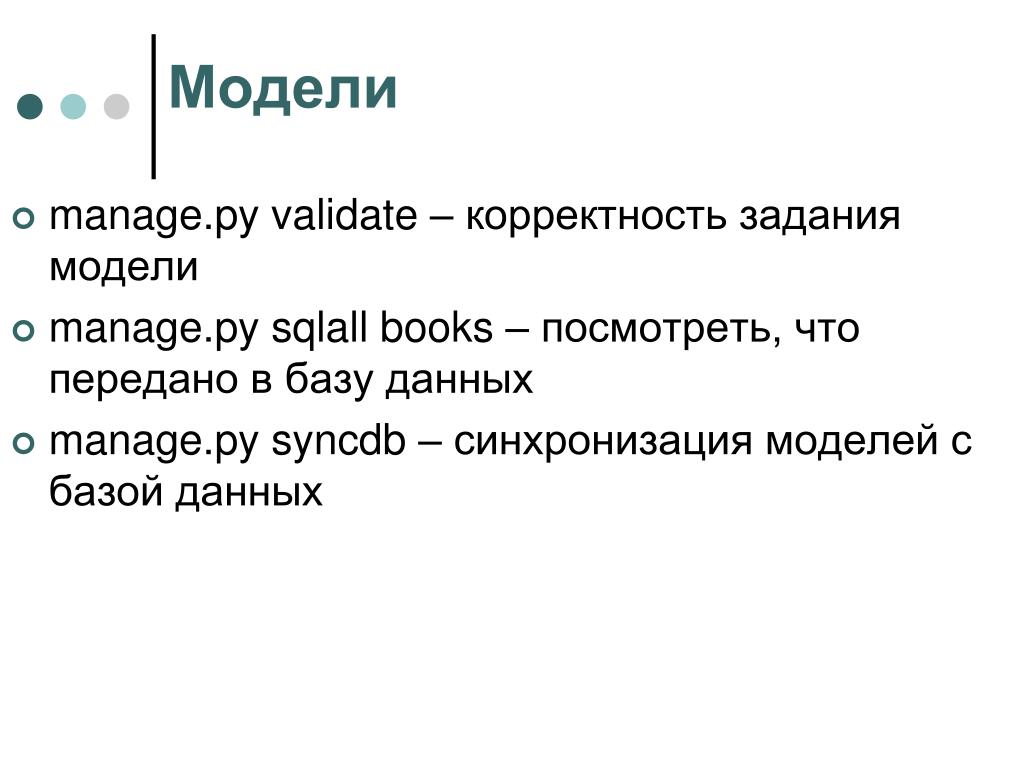 Модели

manage.py validate – корректность задания модели

manage.py sqlall books – посмотреть, что передано в базу данных

manage.py syncdb – синхронизация моделей с базой данных